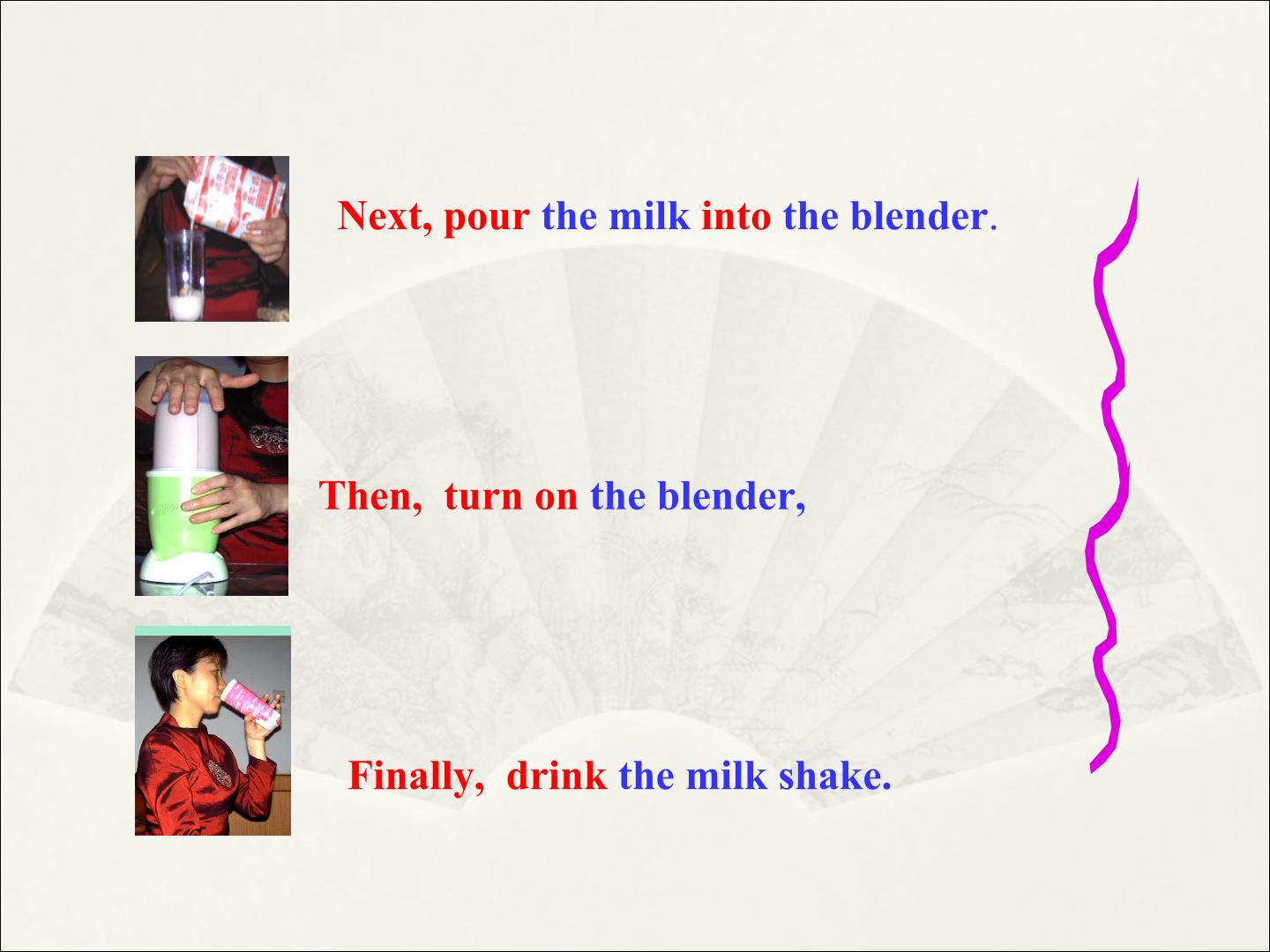 Next, pour the milk into the blender.

Then, turn on the blender,

Finally, drink the milk shake.